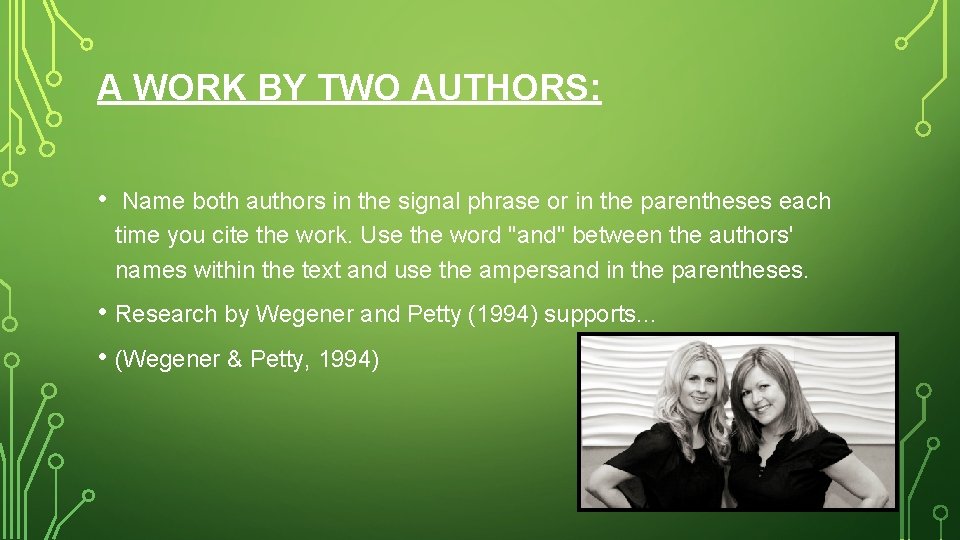 A WORK BY TWO AUTHORS:

• Name both authors in the signal phrase or in the parentheses each time you cite the work. Use the word "and" between the authors' names within the text and use the ampersand in the parentheses.

• Research by Wegener and Petty (1994) supports...

• (Wegener & Petty, 1994)